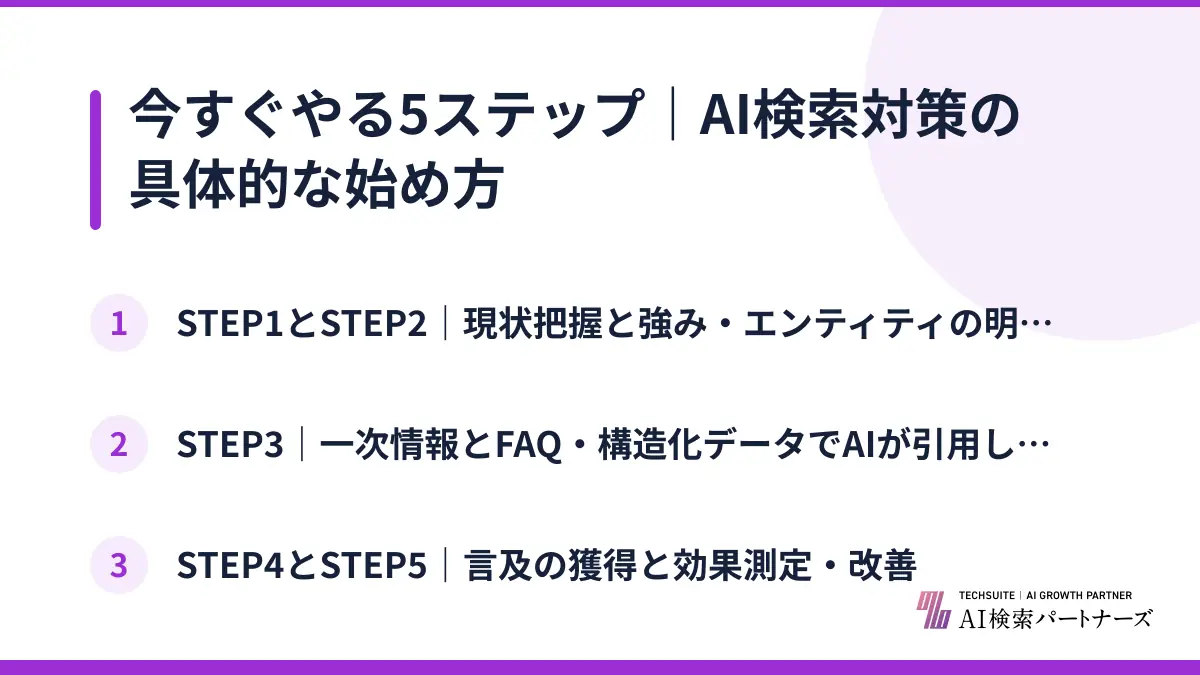 今すぐやる5ステップ｜AI検索対策の具体的な始め方

1 STEP1とSTEP2｜現状把握と強み・エンティティの明…

2 STEP3｜一次情報とFAQ・構造化データでAIが引用し…

3 STEP4とSTEP5｜言及の獲得と効果測定・改善

TECHSUITE | AI GROWTH PARTNER
AI検索パートナーズ